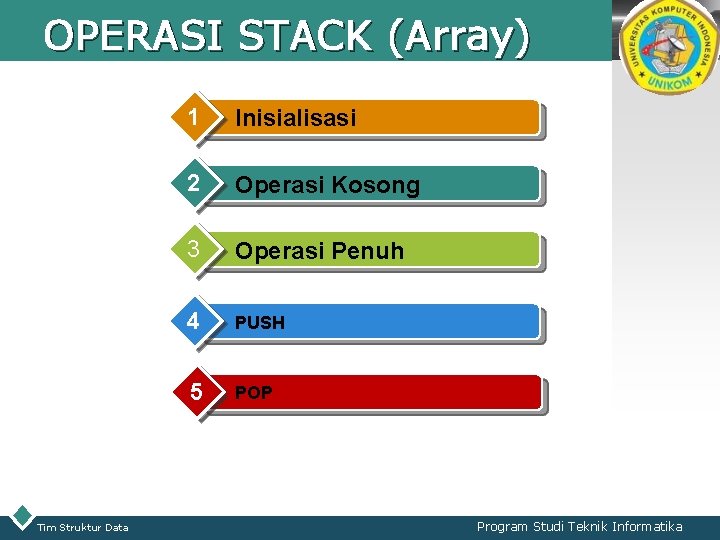 OPERASI STACK (Array)

UNIVERSITAS KOMPUTER INDONESIA
UNIKOM

1 Inisialisasi

2 Operasi Kosong

3 Operasi Penuh

4 PUSH

5 POP

Tim Struktur Data

Program Studi Teknik Informatika